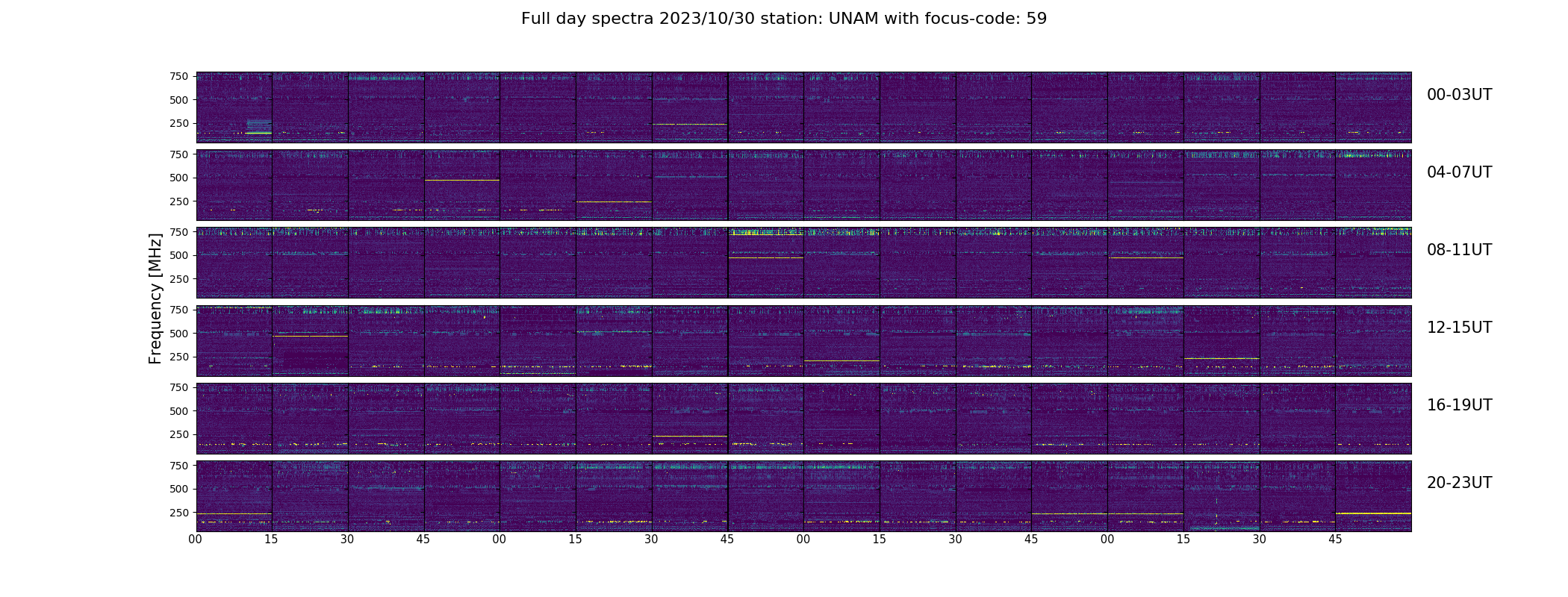 Full day spectra 2023/10/30 station: UNAM with focus-code: 59

Frequency [MHz]

750
500
250
00-03UT

750
500
250
04-07UT

750
500
250
08-11UT

750
500
250
12-15UT

750
500
250
16-19UT

750
500
250
20-23UT

00 15 30 45 00 15 30 45 00 15 30 45 00 15 30 45